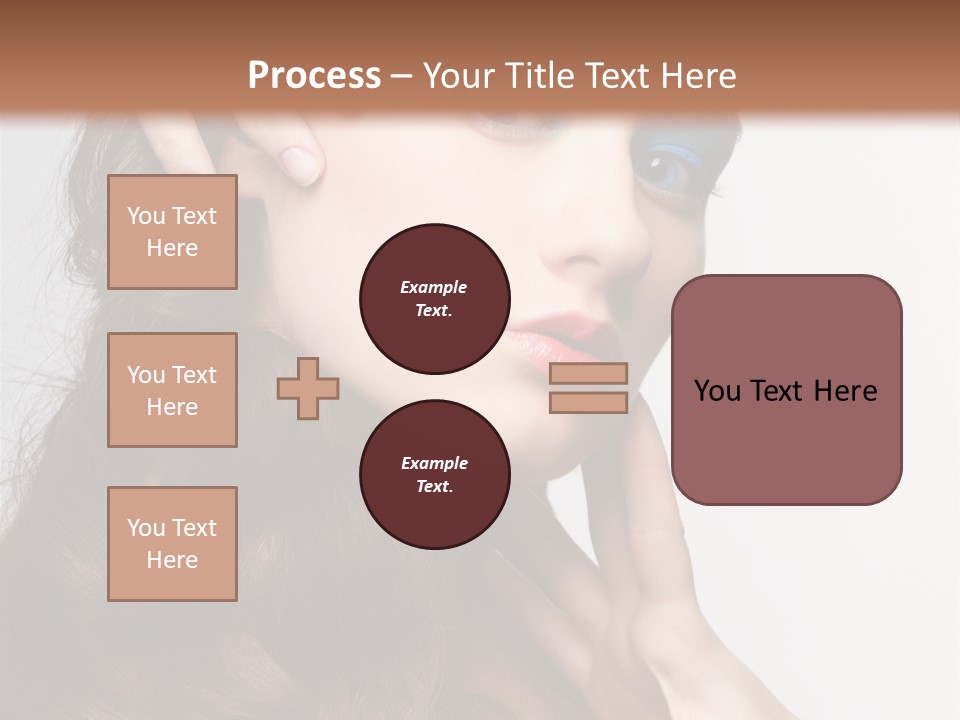 Process – Your Title Text Here

You Text Here

You Text Here

You Text Here

Example Text.

Example Text.

You Text Here